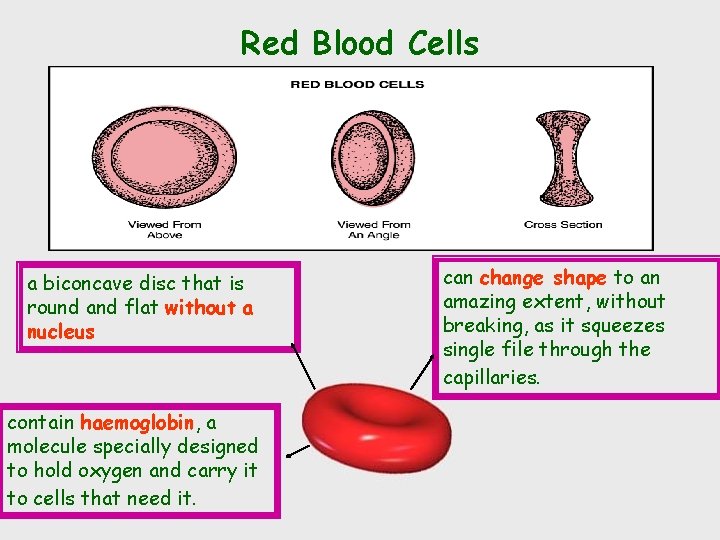 Red Blood Cells

RED BLOOD CELLS

Viewed From Above

Viewed From An Angle

Cross Section

a biconcave disc that is round and flat without a nucleus

can change shape to an amazing extent, without breaking, as it squeezes single file through the capillaries.

contain haemoglobin, a molecule specially designed to hold oxygen and carry it to cells that need it.